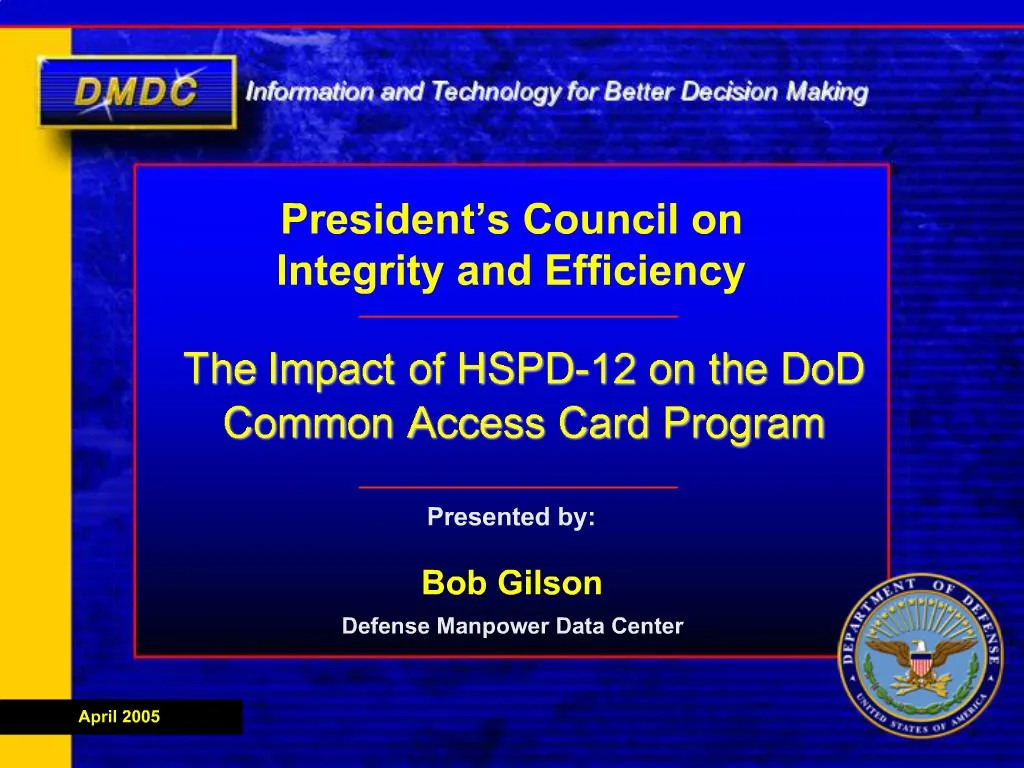 DMDC

Information and Technology for Better Decision Making

President's Council on Integrity and Efficiency

The Impact of HSPD-12 on the DoD Common Access Card Program

Presented by:

Bob Gilson

Defense Manpower Data Center

DEPARTMENT OF DEFENSE
UNITED STATES OF AMERICA

April 2005